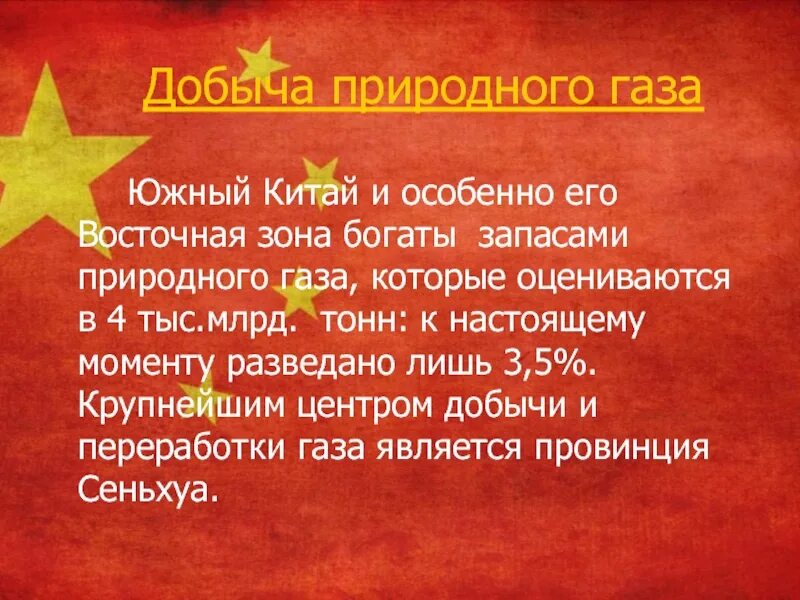 Добыча природного газа

Южный Китай и особенно его Восточная зона богаты запасами природного газа, которые оцениваются в 4 тыс.млрд. тонн: к настоящему моменту разведано лишь 3,5%. Крупнейшим центром добычи и переработки газа является провинция Сеньхуа.